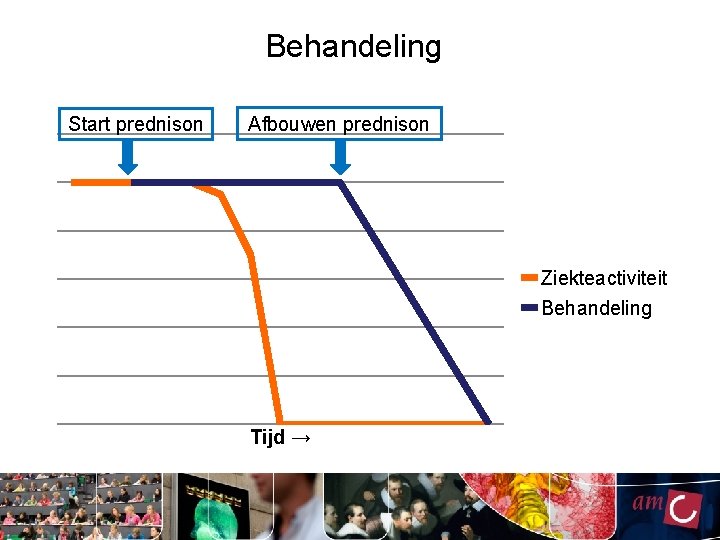 Behandeling

Start prednison

Afbouwen prednison

Ziekteactiviteit
Behandeling

Tijd →

amc